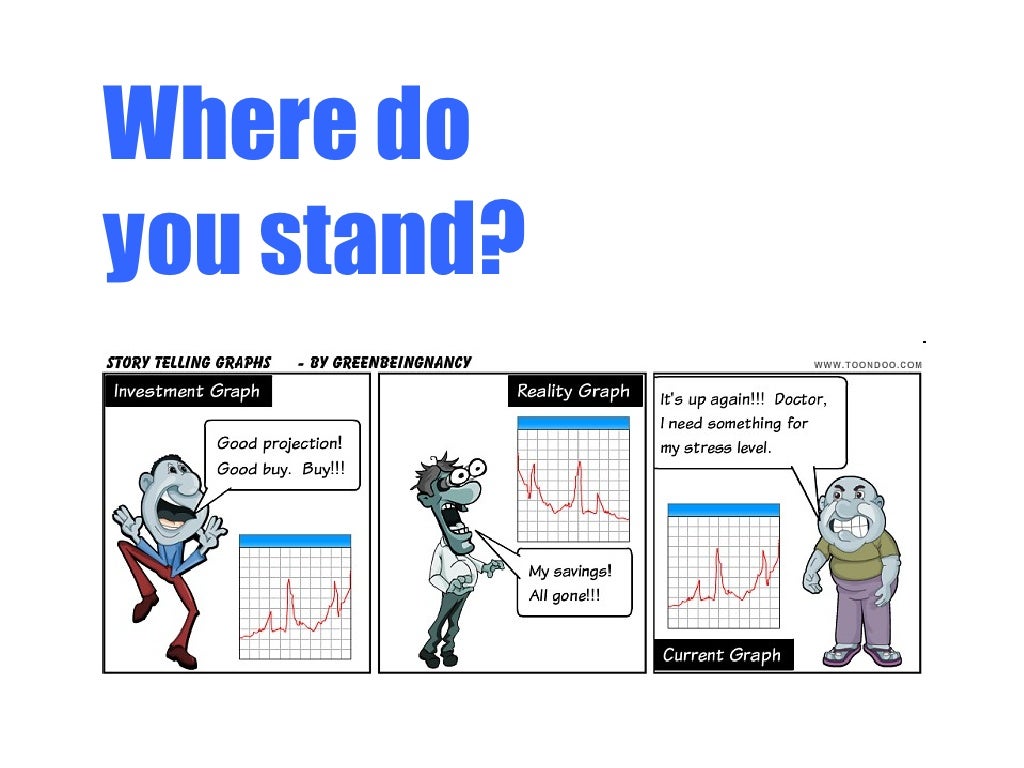 Where do you stand?

STORY TELLING GRAPHS - BY GREENBEINGNANCY

WWW.TOONDOO.COM

Investment Graph

Good projection! Good buy. Buy!!!

Reality Graph

My savings! All gone!!!

It's up again!!! Doctor, I need something for my stress level.

Current Graph